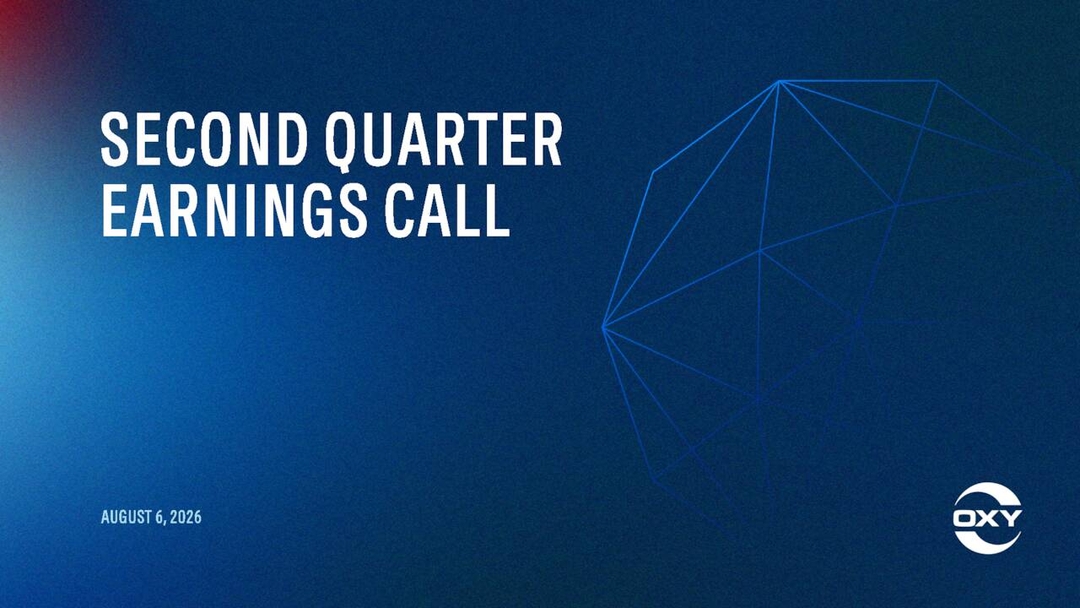 SECOND QUARTER
EARNINGS CALL

AUGUST 6, 2026

OXY